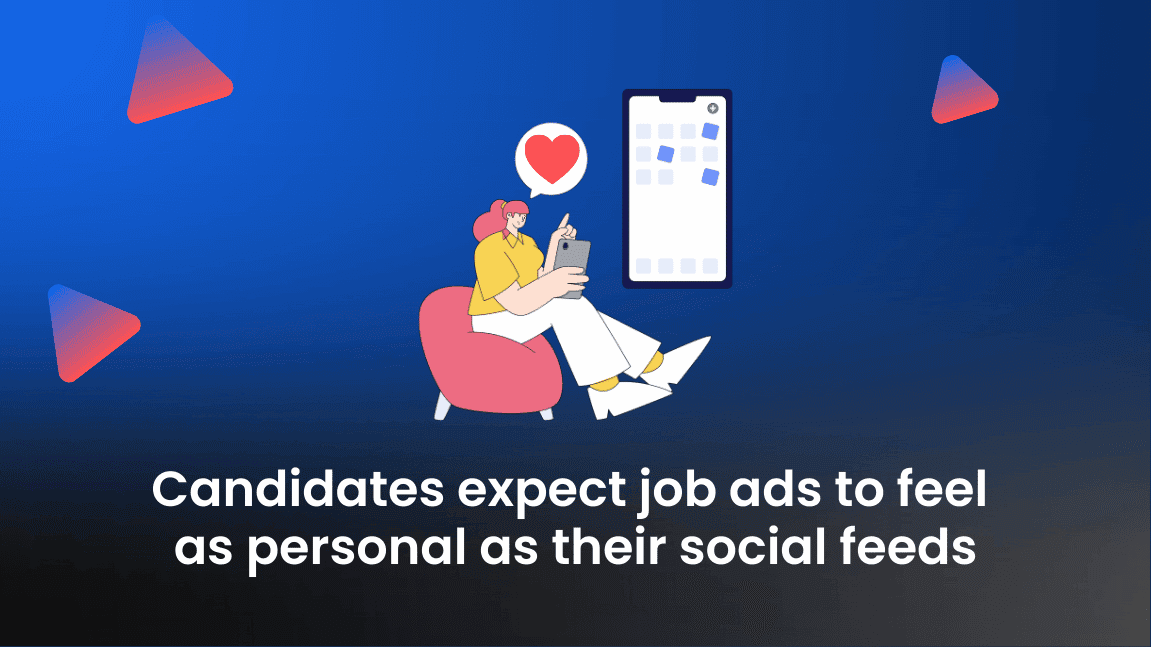 Candidates expect job ads to feel as personal as their social feeds